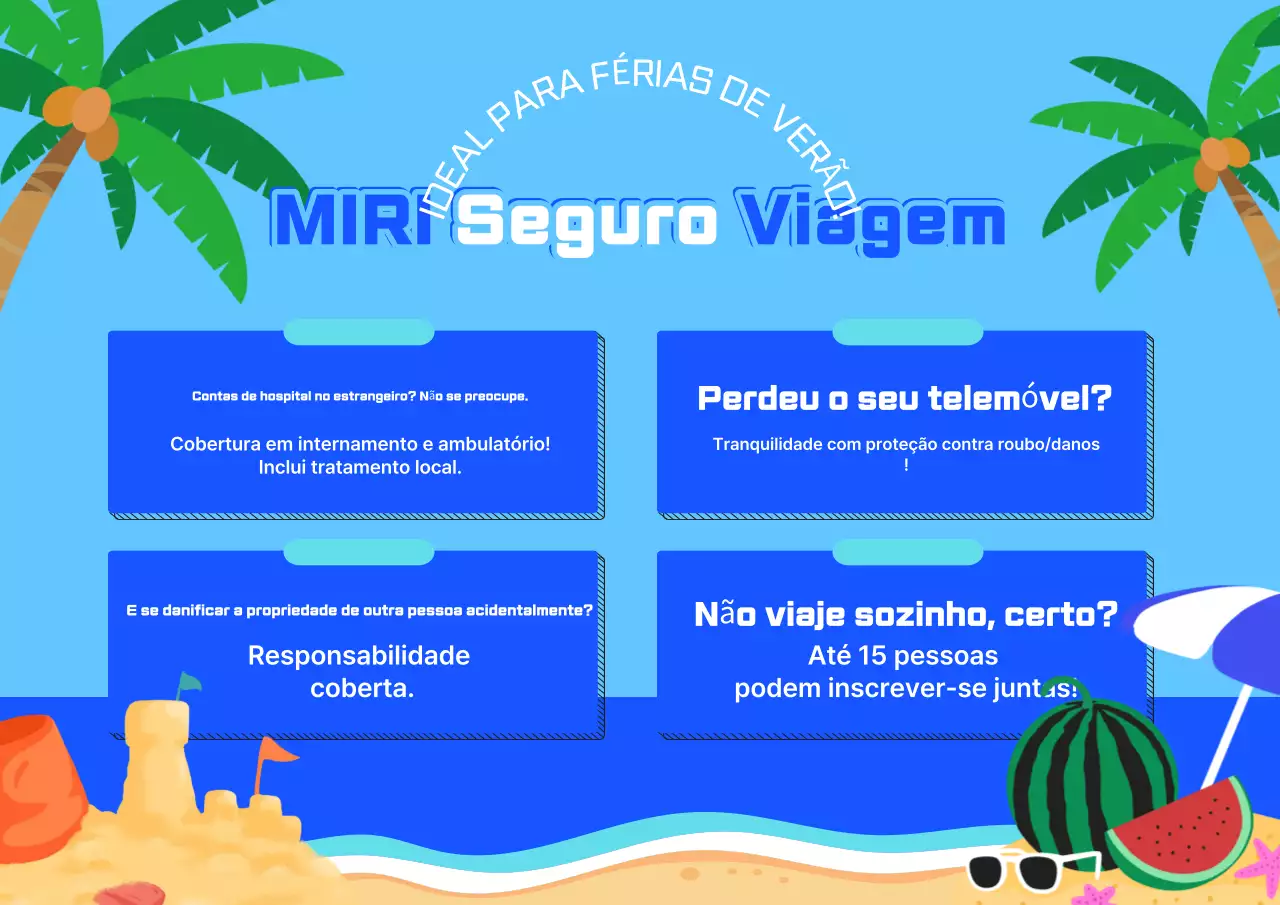 IDEAL PARA FÉRIAS DE VERÃO!

MIRI Seguro Viagem

Contas de hospital no estrangeiro? Não se preocupe.

Cobertura em internamento e ambulatório! Inclui tratamento local.

Perdeu o seu telemóvel?

Tranquilidade com proteção contra roubo/danos !

E se danificar a propriedade de outra pessoa acidentalmente?

Responsabilidade coberta.

Não viaje sozinho, certo?

Até 15 pessoas podem inscrever-se juntas!